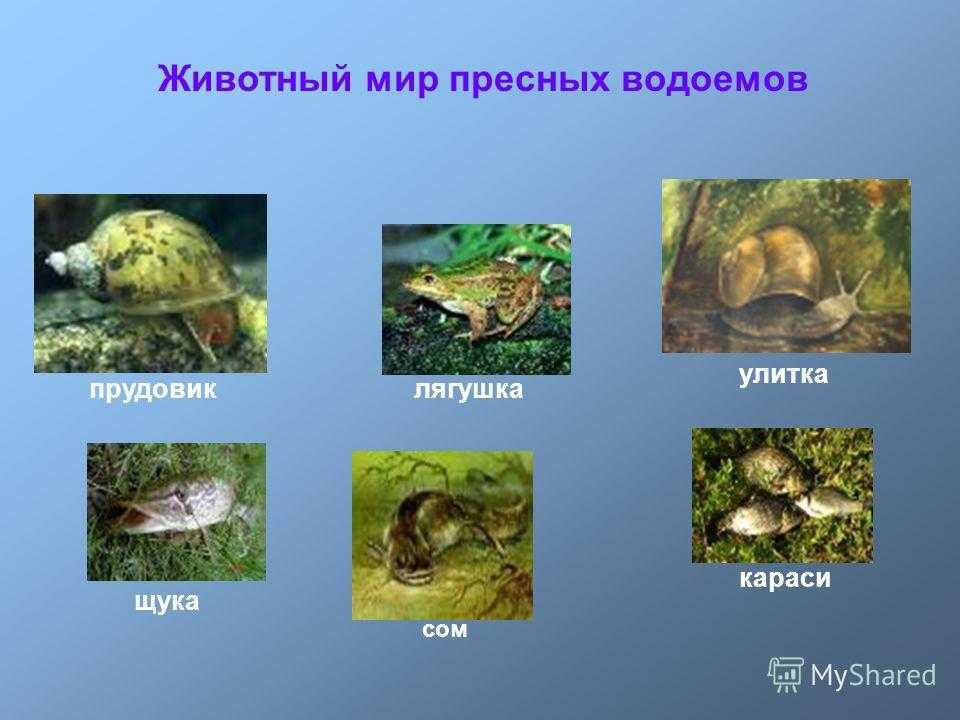 Животный мир пресных водоемов

прудовик

лягушка

улитка

щука

сом

караси

MyShared